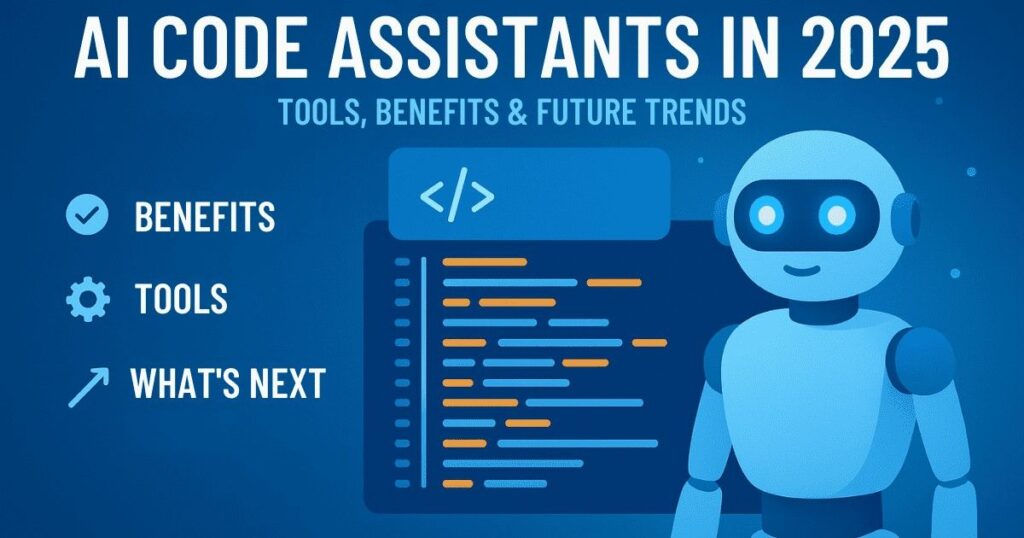 AI CODE ASSISTANTS IN 2025

TOOLS, BENEFITS & FUTURE TRENDS

</>

BENEFITS

TOOLS

WHAT'S NEXT